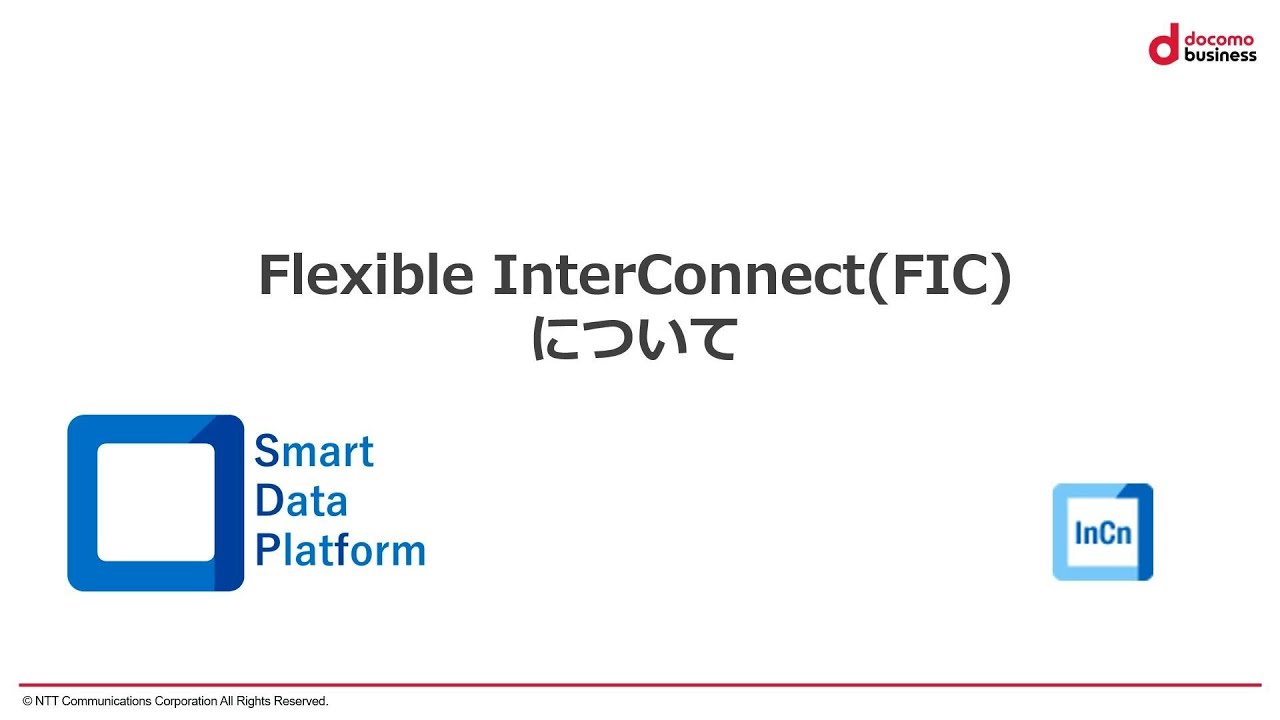 docomo business

Flexible InterConnect(FIC) について

Smart Data Platform

InCn

© NTT Communications Corporation All Rights Reserved.